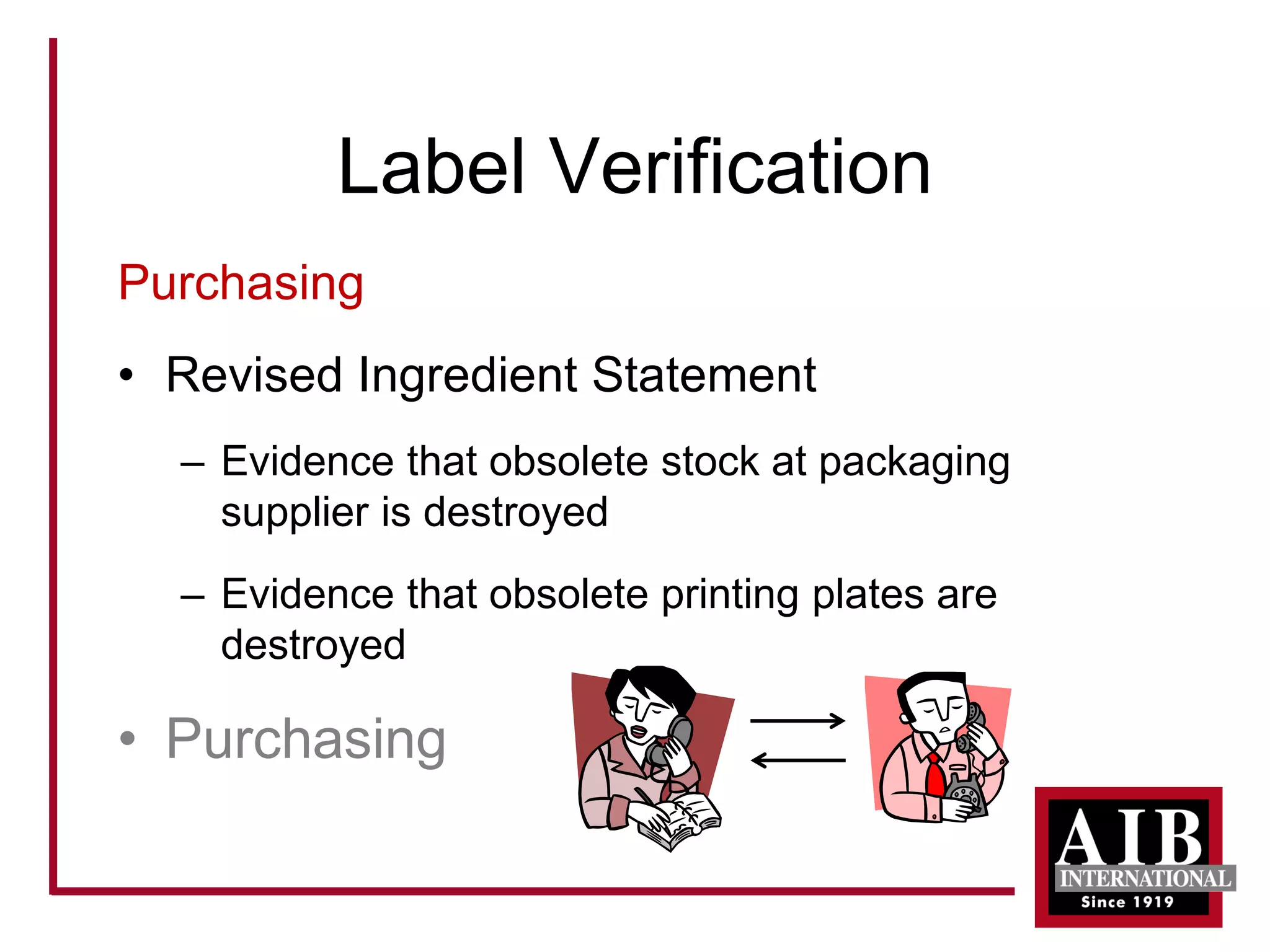 Label Verification

Purchasing

• Revised Ingredient Statement

– Evidence that obsolete stock at packaging supplier is destroyed

– Evidence that obsolete printing plates are destroyed

• Purchasing

AIB
INTERNATIONAL
Since 1919